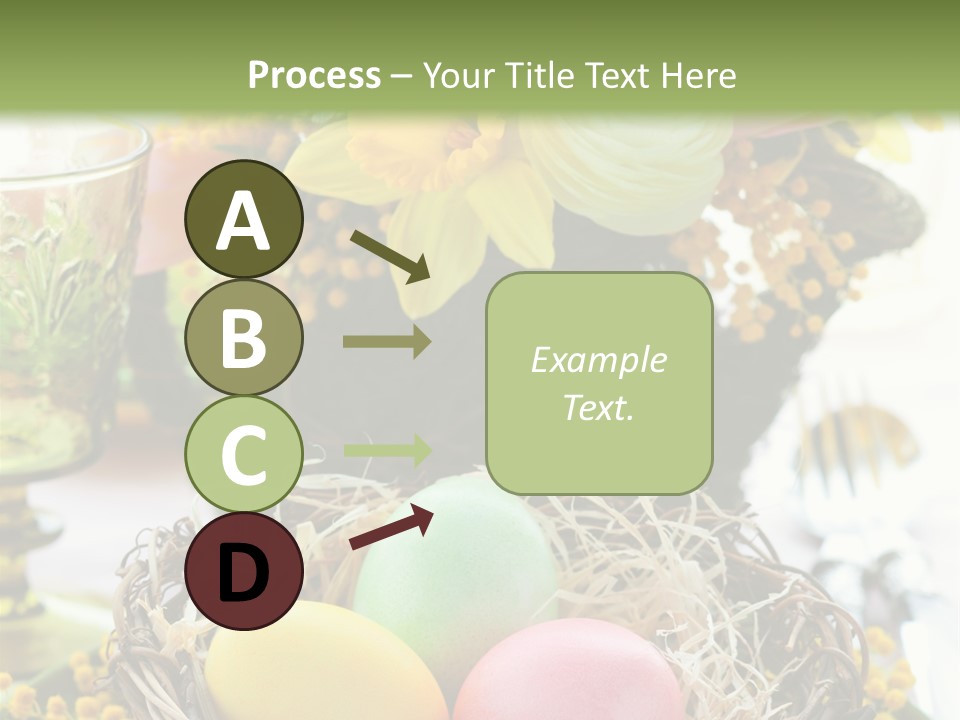 Process – Your Title Text Here

A

B

C

D

Example Text.